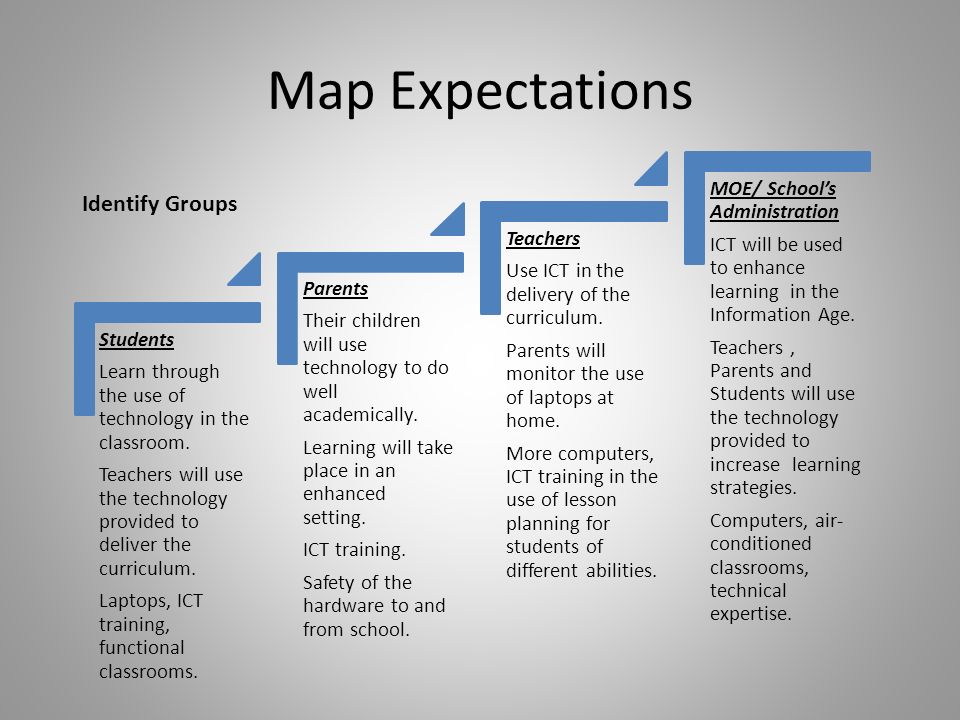 Map Expectations

Identify Groups

Students

Learn through the use of technology in the classroom.

Teachers will use the technology provided to deliver the curriculum.

Laptops, ICT training, functional classrooms.

Parents

Their children will use technology to do well academically.

Learning will take place in an enhanced setting.

ICT training.

Safety of the hardware to and from school.

Teachers

Use ICT in the delivery of the curriculum.

Parents will monitor the use of laptops at home.

More computers, ICT training in the use of lesson planning for students of different abilities.

MOE/ School's Administration

ICT will be used to enhance learning in the Information Age.

Teachers , Parents and Students will use the technology provided to increase learning strategies.

Computers, air-conditioned classrooms, technical expertise.